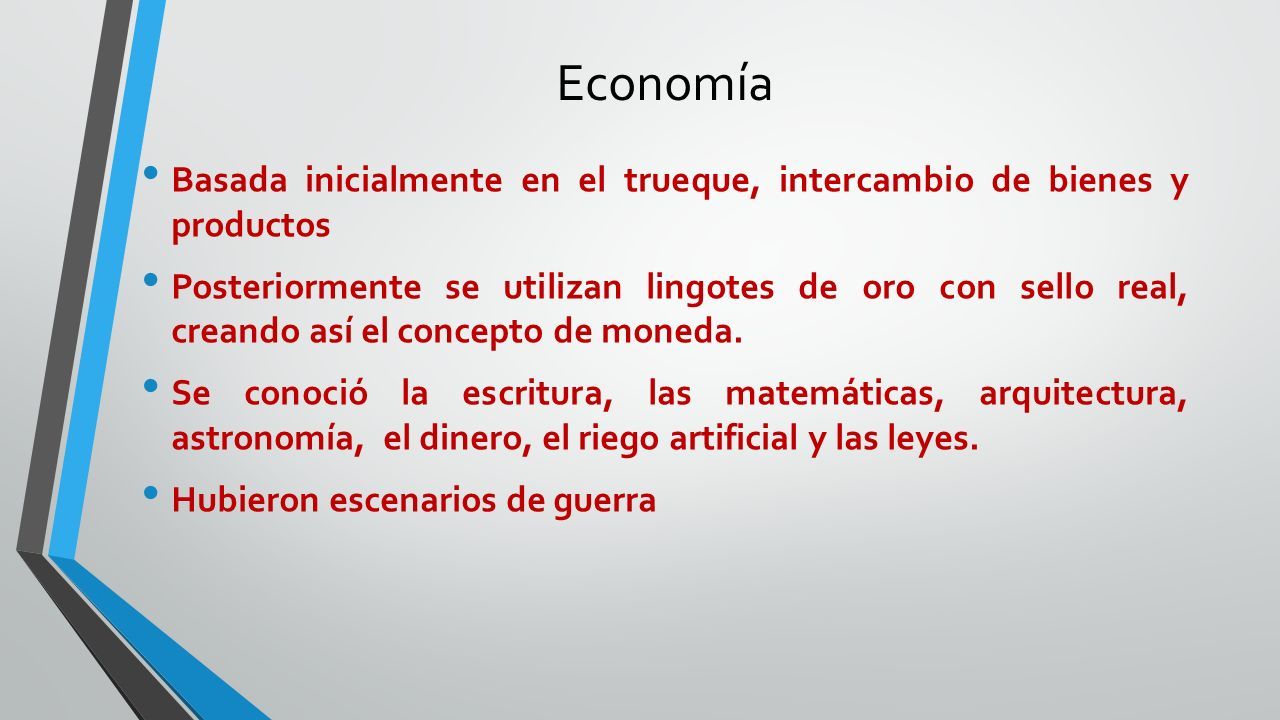 Economía

• Basada inicialmente en el trueque, intercambio de bienes y productos

• Posteriormente se utilizan lingotes de oro con sello real, creando así el concepto de moneda.

• Se conoció la escritura, las matemáticas, arquitectura, astronomía, el dinero, el riego artificial y las leyes.

• Hubieron escenarios de guerra